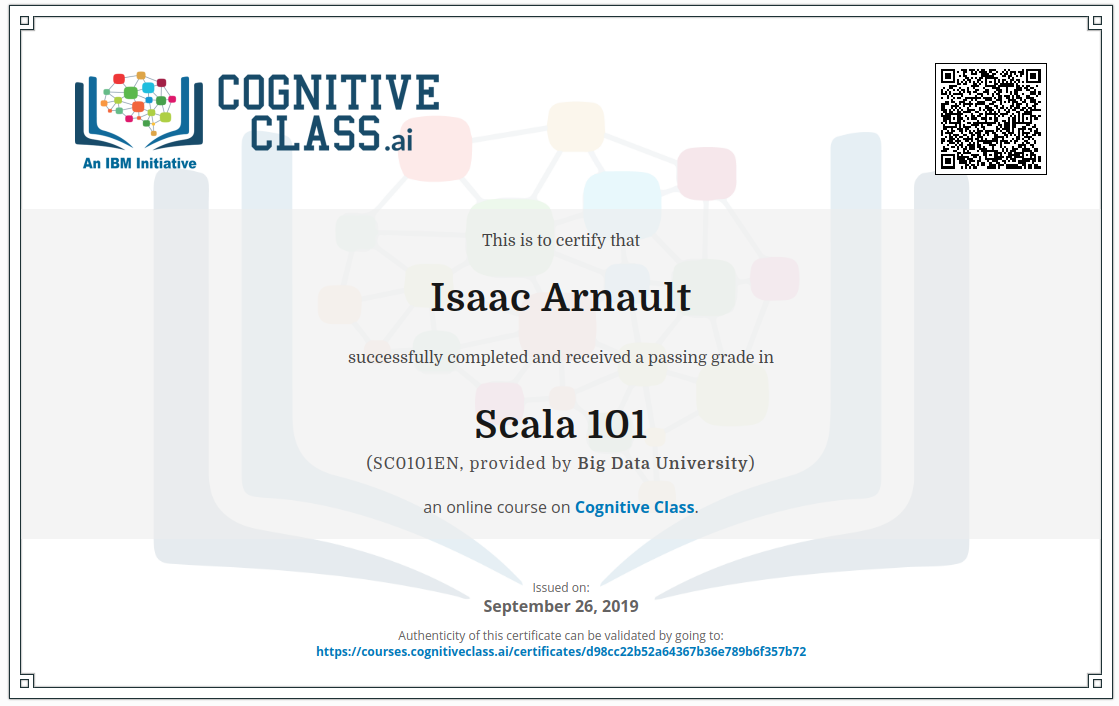 COGNITIVE CLASS.ai
An IBM Initiative

This is to certify that

Isaac Arnault

successfully completed and received a passing grade in

Scala 101

(SC0101EN, provided by Big Data University)

an online course on Cognitive Class.

Issued on:
September 26, 2019

Authenticity of this certificate can be validated by going to:
https://courses.cognitiveclass.ai/certificates/d98cc22b52a64367b36e789b6f357b72